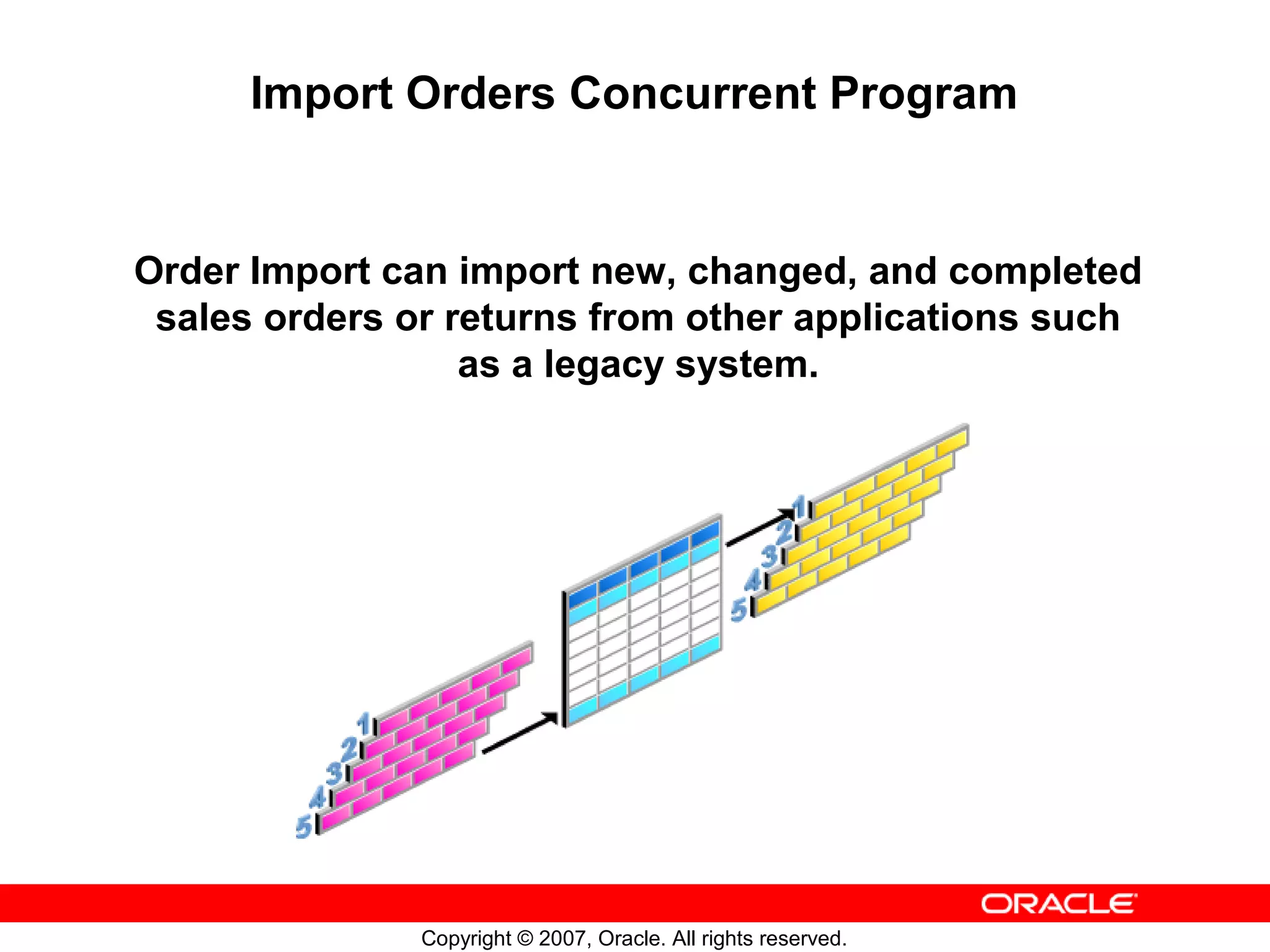 Import Orders Concurrent Program

Order Import can import new, changed, and completed sales orders or returns from other applications such as a legacy system.

1
2
3
4
5

1
2
3
4
5

ORACLE

Copyright © 2007, Oracle. All rights reserved.